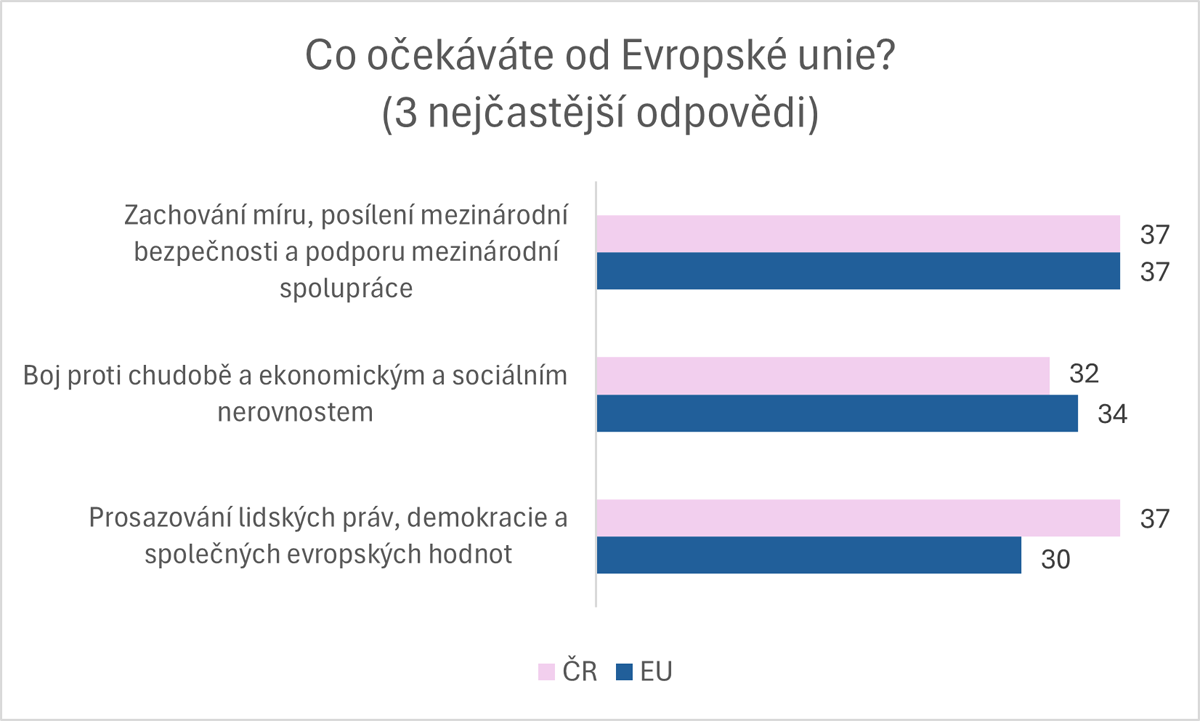 Co očekáváte od Evropské unie?
(3 nejčastější odpovědi)

Zachování míru, posílení mezinárodní bezpečnosti a podporu mezinárodní spolupráce
37
37

Boj proti chudobě a ekonomickým a sociálním nerovnostem
32
34

Prosazování lidských práv, demokracie a společných evropských hodnot
37
30

ČR EU